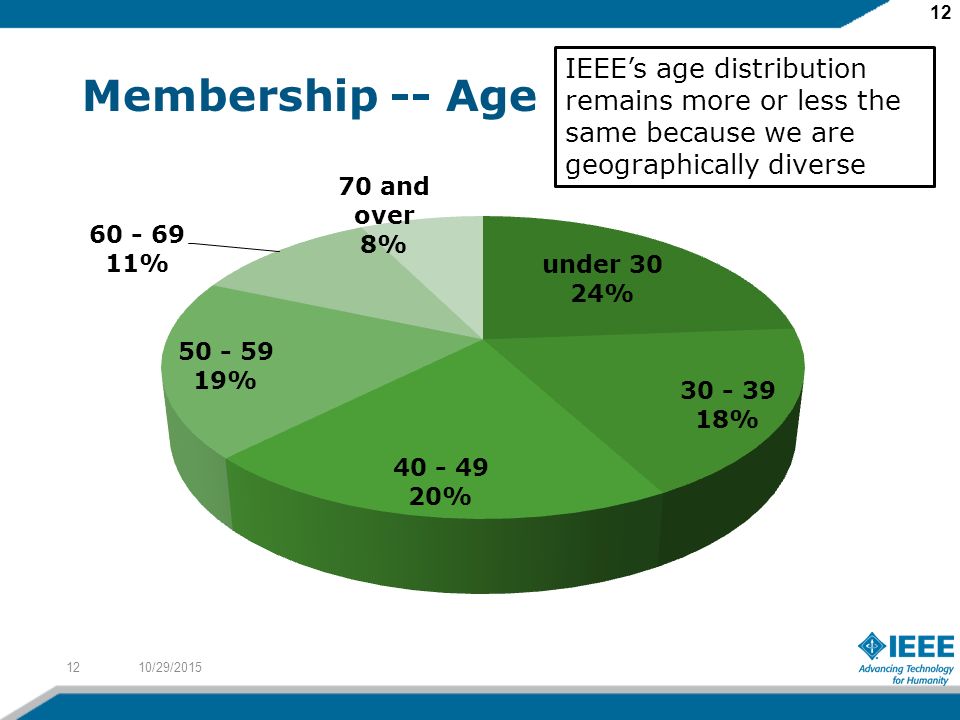 12

Membership -- Age

IEEE's age distribution remains more or less the same because we are geographically diverse

70 and over 8%

60 - 69 11%

under 30 24%

50 - 59 19%

30 - 39 18%

40 - 49 20%

12 10/29/2015

IEEE
Advancing Technology for Humanity